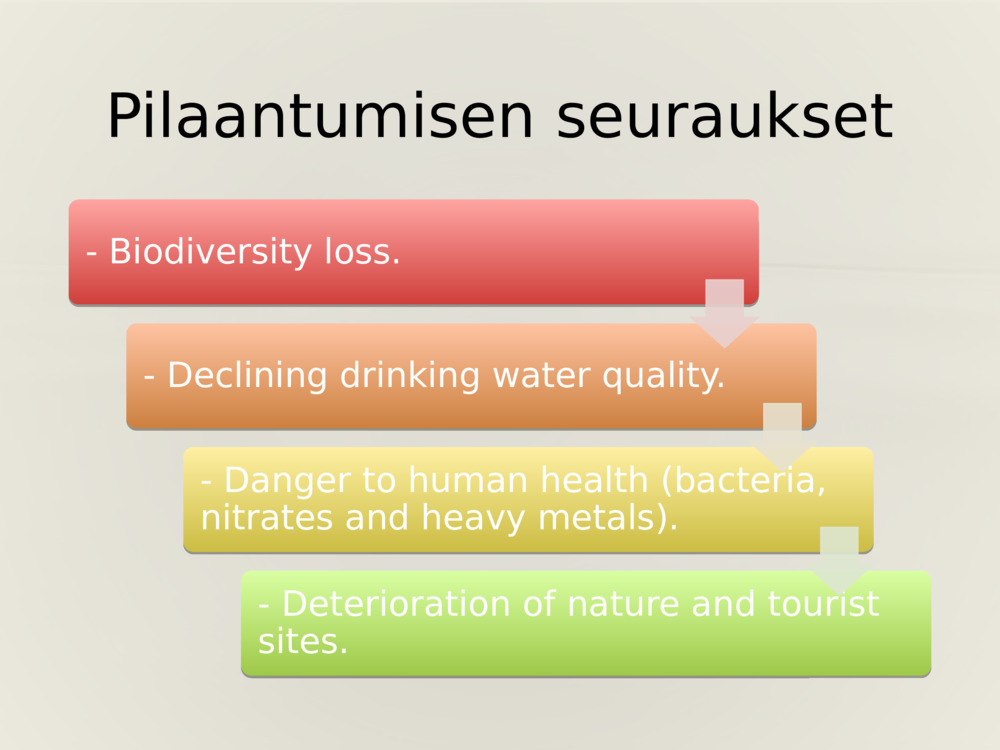 Pilaantumisen seuraukset

- Biodiversity loss.

- Declining drinking water quality.

- Danger to human health (bacteria, nitrates and heavy metals).

- Deterioration of nature and tourist sites.